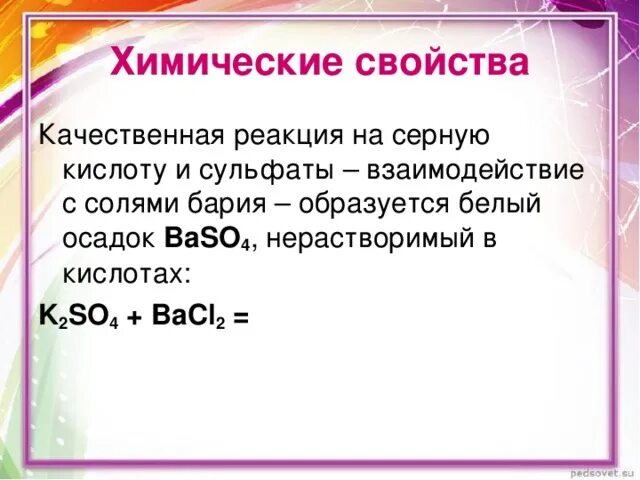 Химические свойства

Качественная реакция на серную кислоту и сульфаты – взаимодействие с солями бария – образуется белый осадок $BaSO_4$, нерастворимый в кислотах:

$K_2SO_4 + BaCl_2 =$

pedsovet.su